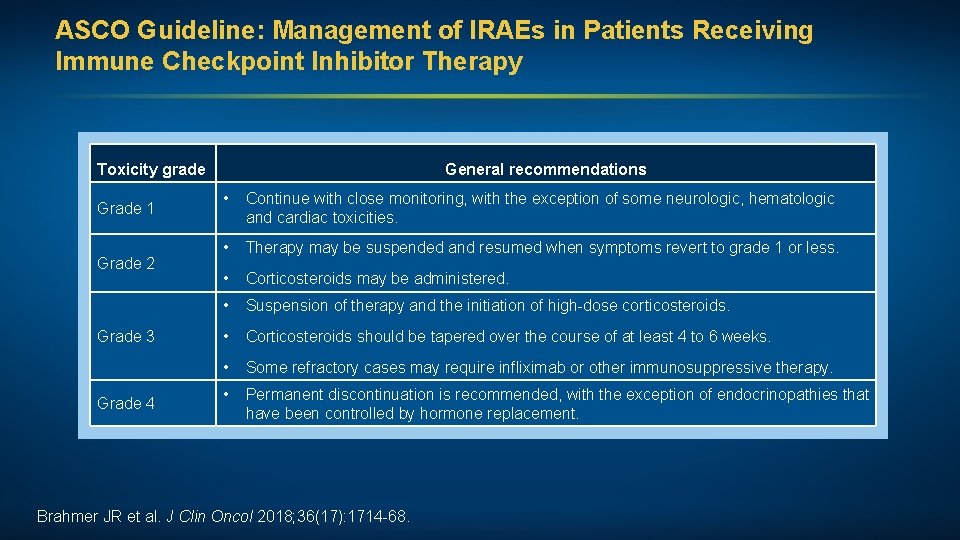 ASCO Guideline: Management of IRAEs in Patients Receiving Immune Checkpoint Inhibitor Therapy

| Toxicity grade | General recommendations |
|---|---|
| Grade 1 | • Continue with close monitoring, with the exception of some neurologic, hematologic and cardiac toxicities. |
| Grade 2 | • Therapy may be suspended and resumed when symptoms revert to grade 1 or less. • Corticosteroids may be administered. |
| Grade 3 | • Suspension of therapy and the initiation of high-dose corticosteroids. • Corticosteroids should be tapered over the course of at least 4 to 6 weeks. • Some refractory cases may require infliximab or other immunosuppressive therapy. |
| Grade 4 | • Permanent discontinuation is recommended, with the exception of endocrinopathies that have been controlled by hormone replacement. |

Brahmer JR et al. J Clin Oncol 2018;36(17):1714-68.